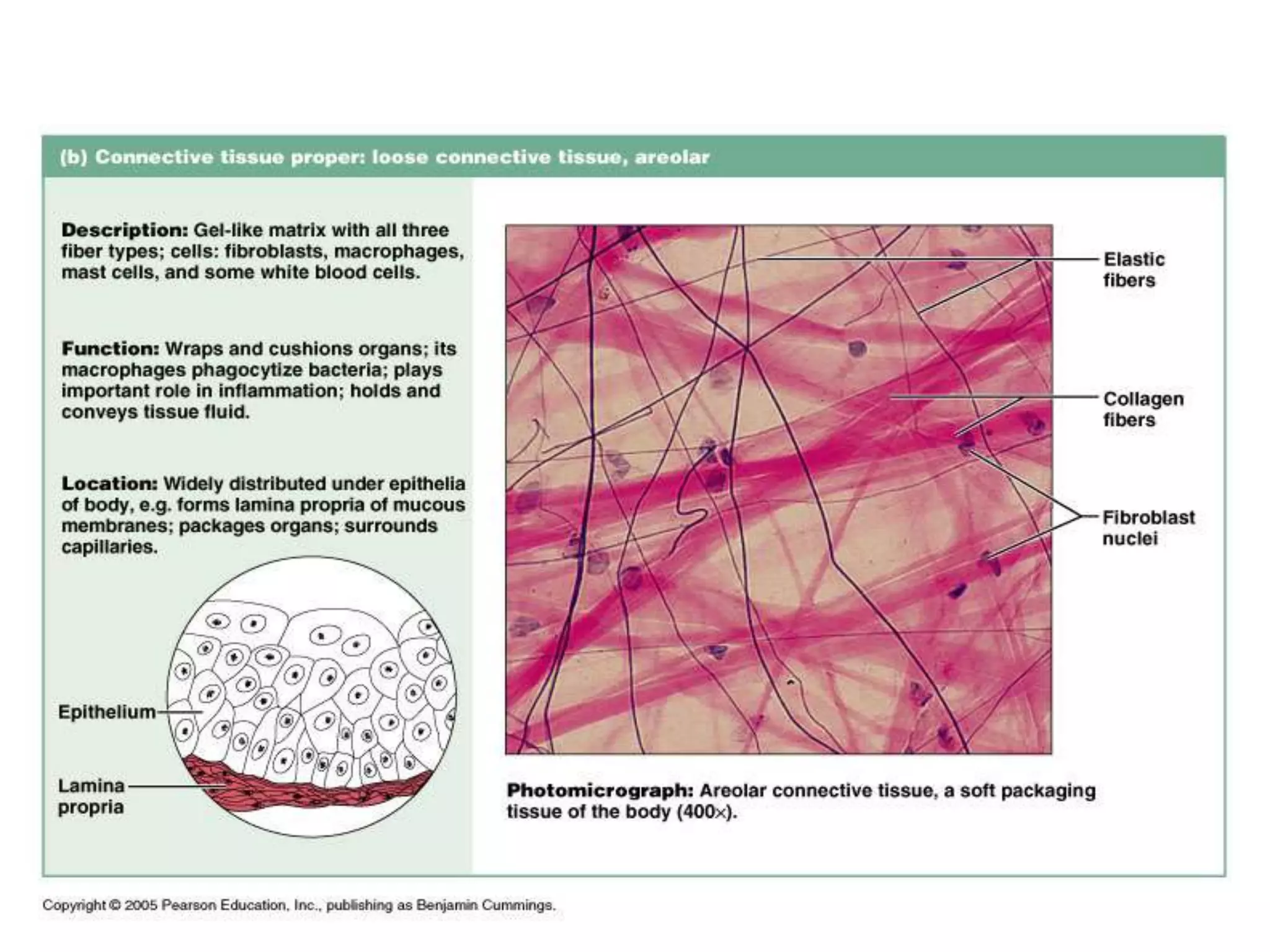 (b) Connective tissue proper: loose connective tissue, areolar

Description: Gel-like matrix with all three fiber types; cells: fibroblasts, macrophages, mast cells, and some white blood cells.

Function: Wraps and cushions organs; its macrophages phagocytize bacteria; plays important role in inflammation; holds and conveys tissue fluid.

Location: Widely distributed under epithelia of body, e.g. forms lamina propria of mucous membranes; packages organs; surrounds capillaries.

Epithelium

Lamina propria

Elastic fibers

Collagen fibers

Fibroblast nuclei

Photomicrograph: Areolar connective tissue, a soft packaging tissue of the body (400×).

Copyright © 2005 Pearson Education, Inc., publishing as Benjamin Cummings.